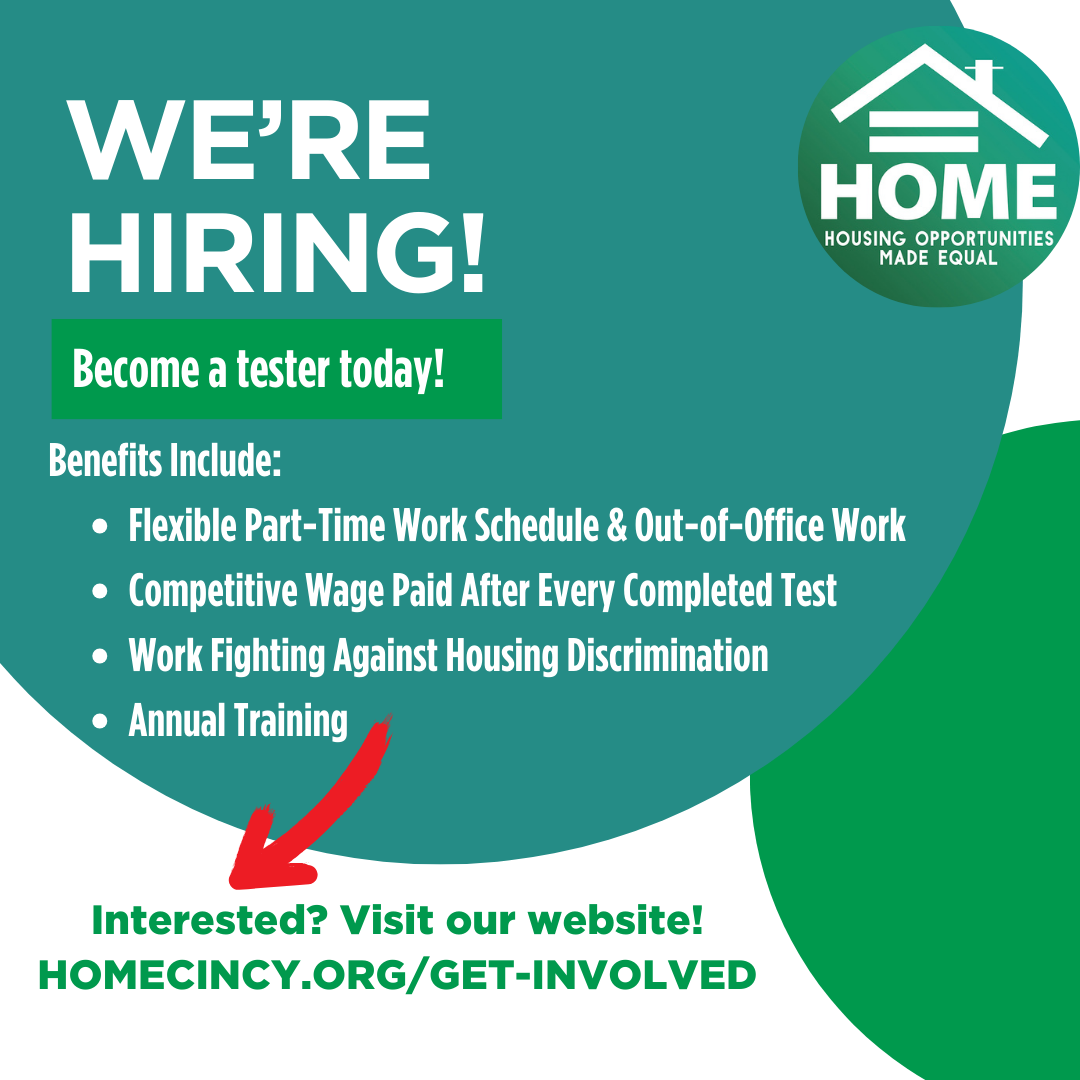 WE'RE HIRING!

HOME
HOUSING OPPORTUNITIES
MADE EQUAL

Become a tester today!

Benefits Include:

• Flexible Part-Time Work Schedule & Out-of-Office Work
• Competitive Wage Paid After Every Completed Test
• Work Fighting Against Housing Discrimination
• Annual Training

Interested? Visit our website!
HOMECINCY.ORG/GET-INVOLVED